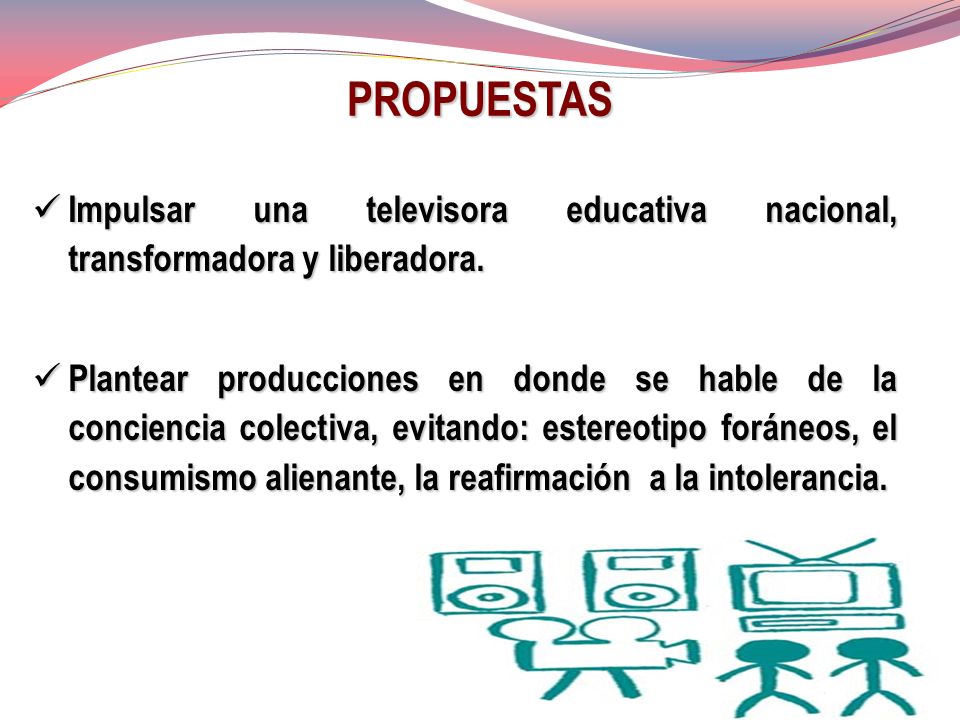 PROPUESTAS

✓ Impulsar una televisora educativa nacional, transformadora y liberadora.

✓ Plantear producciones en donde se hable de la conciencia colectiva, evitando: estereotipo foráneos, el consumismo alienante, la reafirmación a la intolerancia.